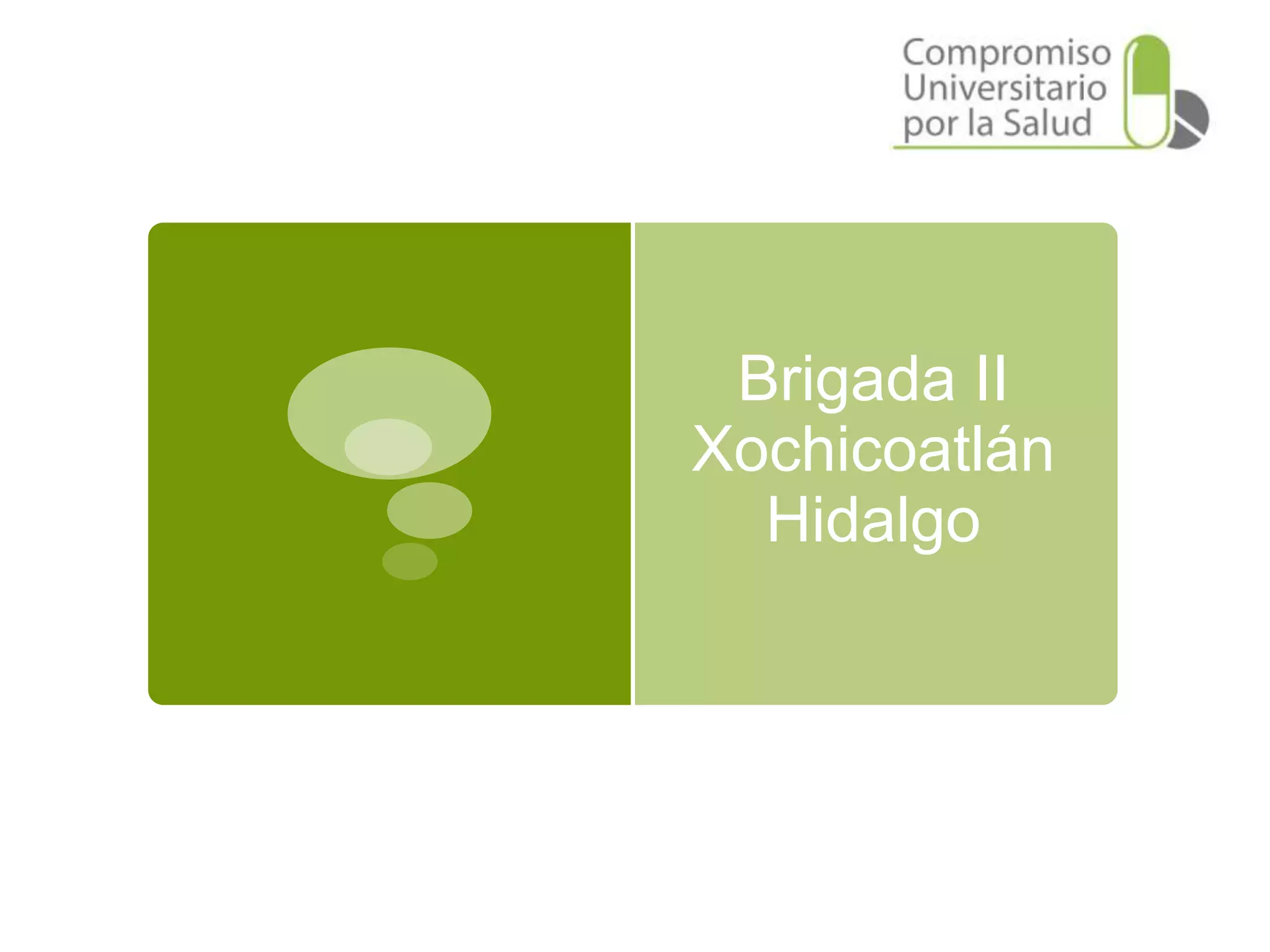 Compromiso
Universitario
por la Salud

Brigada II
Xochicoatlán
Hidalgo